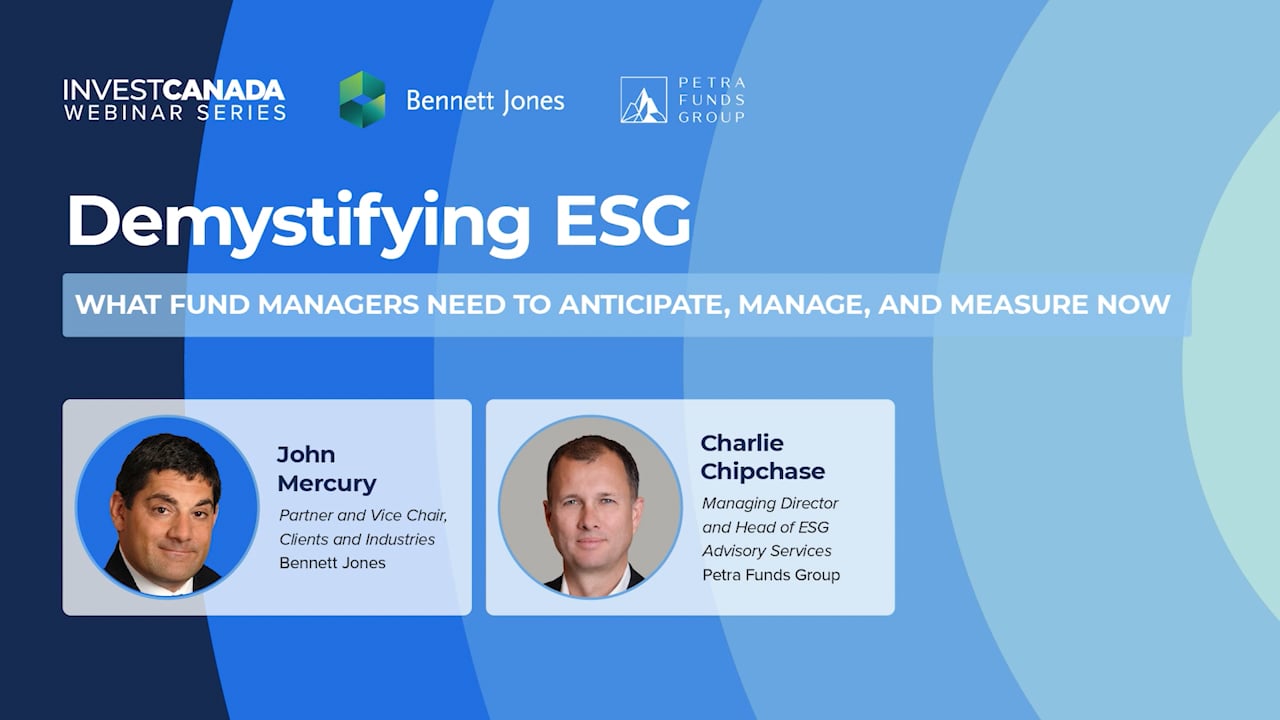 INVESTCANADA
WEBINAR SERIES

Bennett Jones

PETRA
FUNDS
GROUP

Demystifying ESG

WHAT FUND MANAGERS NEED TO ANTICIPATE, MANAGE, AND MEASURE NOW

John Mercury
Partner and Vice Chair, Clients and Industries
Bennett Jones

Charlie Chipchase
Managing Director and Head of ESG Advisory Services
Petra Funds Group